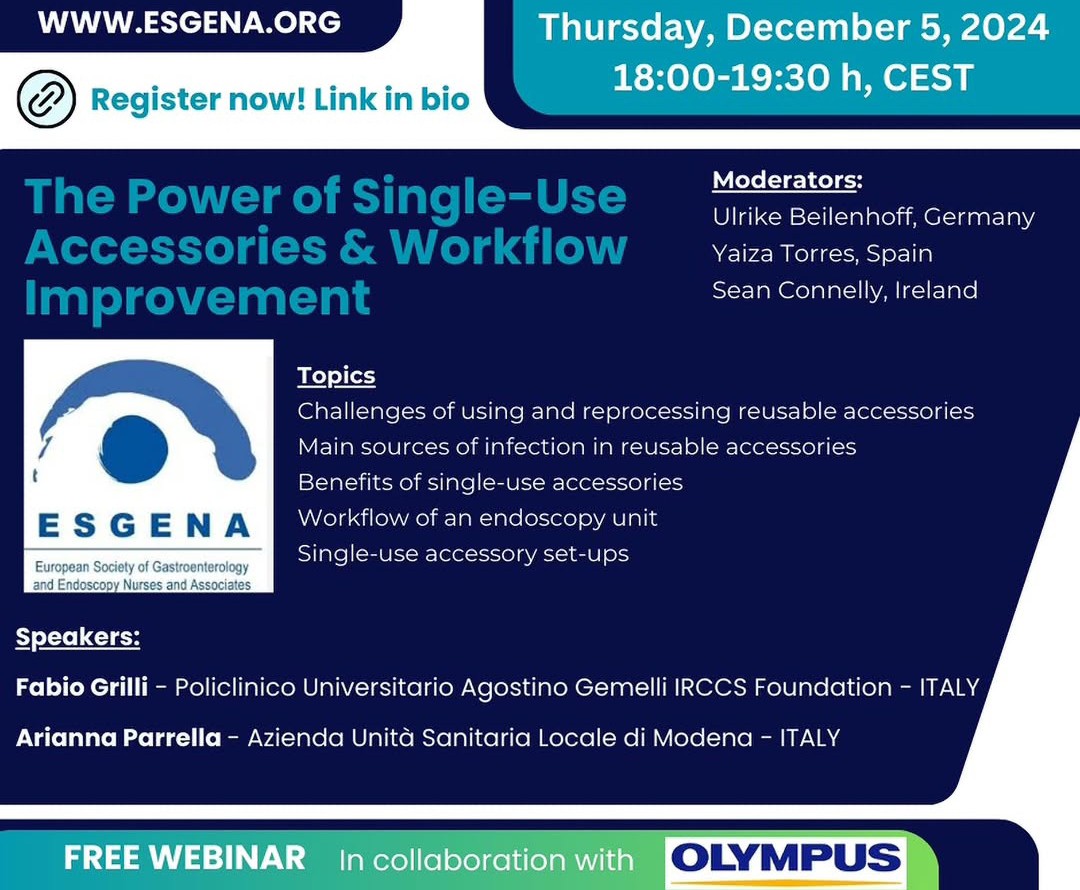 WWW.ESGENA.ORG

Register now! Link in bio

Thursday, December 5, 2024
18:00-19:30 h, CEST

The Power of Single-Use Accessories & Workflow Improvement

Moderators:
Ulrike Beilenhoff, Germany
Yaiza Torres, Spain
Sean Connelly, Ireland

ESGENA
European Society of Gastroenterology and Endoscopy Nurses and Associates

Topics
Challenges of using and reprocessing reusable accessories
Main sources of infection in reusable accessories
Benefits of single-use accessories
Workflow of an endoscopy unit
Single-use accessory set-ups

Speakers:
Fabio Grilli - Policlinico Universitario Agostino Gemelli IRCCS Foundation - ITALY
Arianna Parrella - Azienda Unità Sanitaria Locale di Modena - ITALY

FREE WEBINAR In collaboration with OLYMPUS